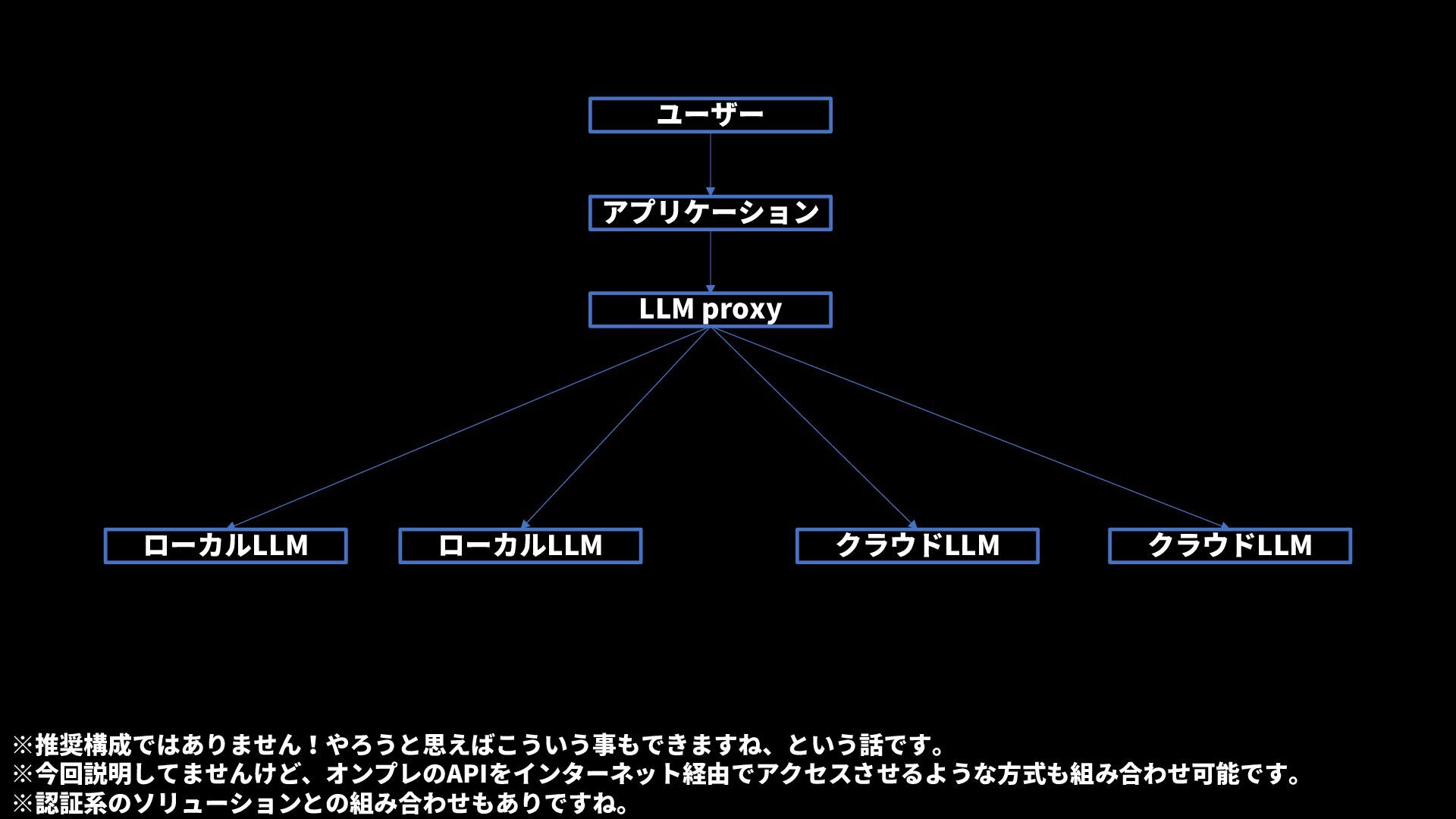 ユーザー

アプリケーション

LLM proxy

ローカルLLM

ローカルLLM

クラウドLLM

クラウドLLM

※推奨構成ではありません！やろうと思えばこういう事もできますね、という話です。
※今回説明してませんけど、オンプレのAPIをインターネット経由でアクセスさせるような方式も組み合わせ可能です。
※認証系のソリューションとの組み合わせもありですね。